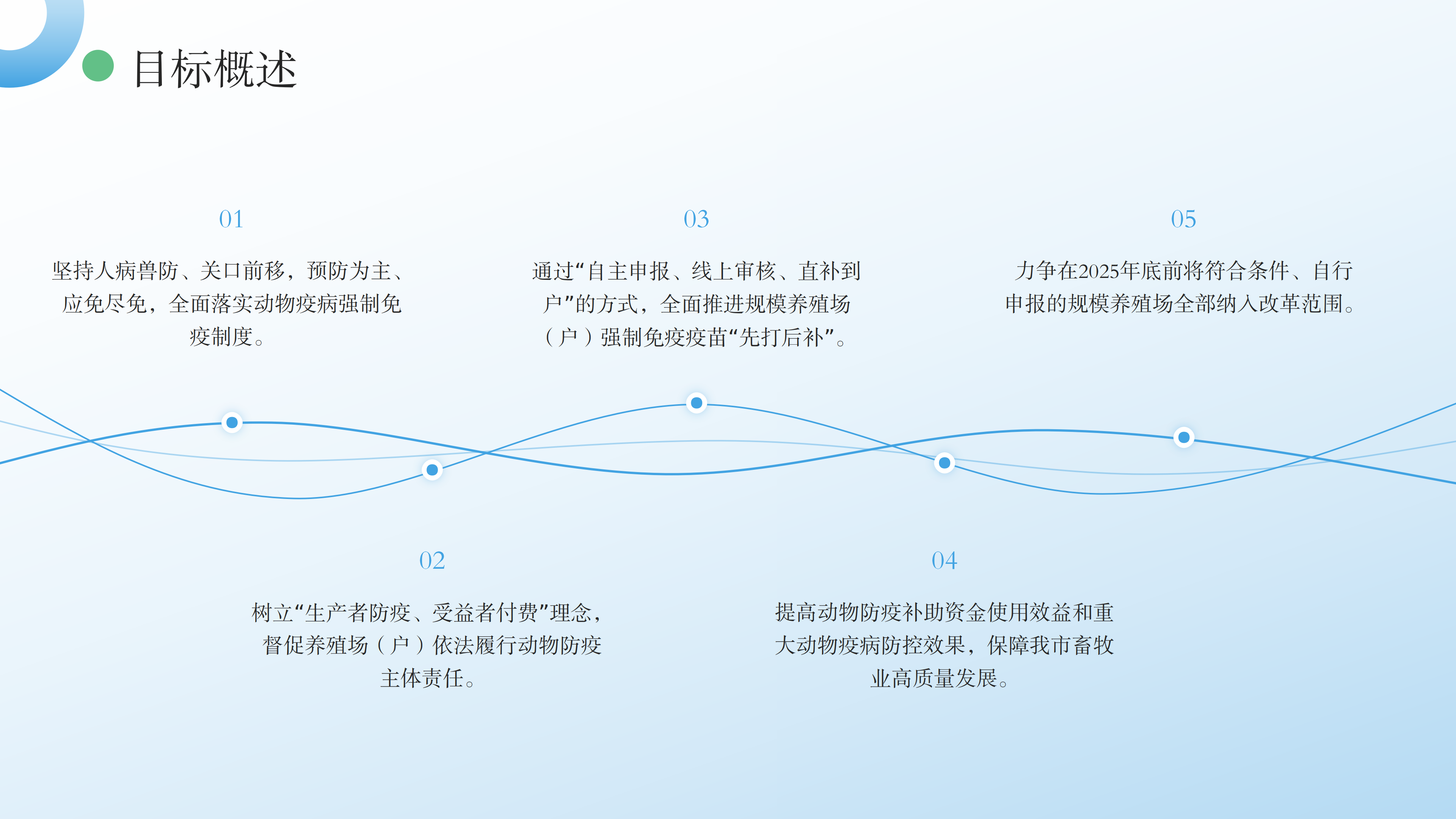 目标概述

01

坚持人病兽防、关口前移，预防为主、应免尽免，全面落实动物疫病强制免疫制度。

03

通过“自主申报、线上审核、直补到户”的方式，全面推进规模养殖场（户）强制免疫疫苗“先打后补”。

05

力争在2025年底前将符合条件、自行申报的规模养殖场全部纳入改革范围。

02

树立“生产者防疫、受益者付费”理念，督促养殖场（户）依法履行动物防疫主体责任。

04

提高动物防疫补助资金使用效益和重大动物疫病防控效果，保障我市畜牧业高质量发展。